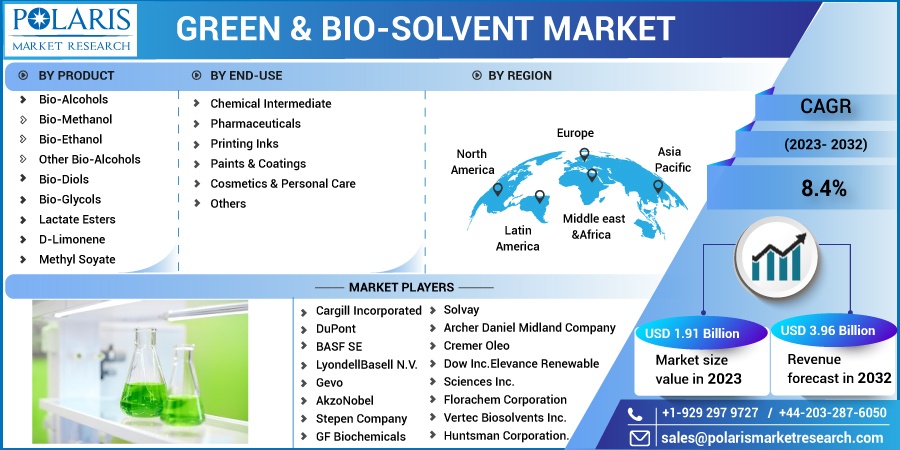 POLARIS
MARKET RESEARCH

GREEN & BIO-SOLVENT MARKET

BY PRODUCT
Bio-Alcohols
Bio-Methanol
Bio-Ethanol
Other Bio-Alcohols
Bio-Diols
Bio-Glycols
Lactate Esters
D-Limonene
Methyl Soyate

BY END-USE
Chemical Intermediate
Pharmaceuticals
Printing Inks
Paints & Coatings
Cosmetics & Personal Care
Others

BY REGION
North America
Europe
Asia Pacific
Latin America
Middle east &Africa

CAGR
(2023- 2032)
8.4%

MARKET PLAYERS
Cargill Incorporated
DuPont
BASF SE
LyondellBasell N.V.
Gevo
AkzoNobel
Stepen Company
GF Biochemicals
Solvay
Archer Daniel Midland Company
Cremer Oleo
Dow Inc.Elevance Renewable
Sciences Inc.
Florachem Corporation
Vertec Biosolvents Inc.
Huntsman Corporation.

USD 1.91 Billion
Market size value in 2023

USD 3.96 Billion
Revenue forecast in 2032

+1-929 297 9727 / +44-203-287-6050
sales@polarismarketresearch.com